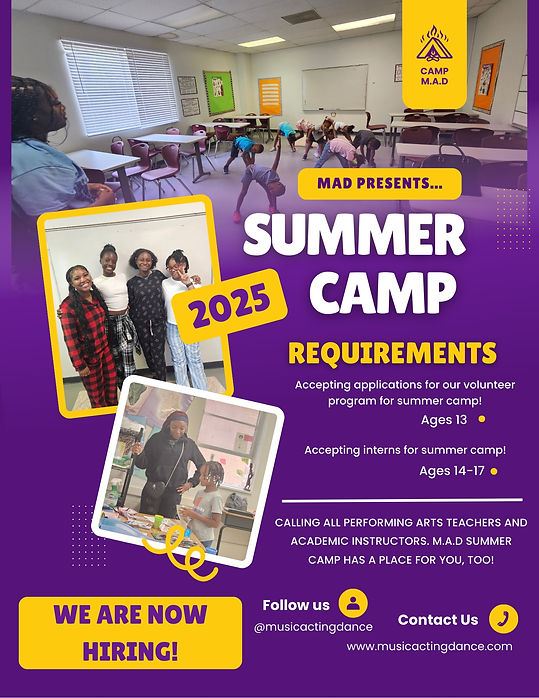 CAMP M.A.D

MAD PRESENTS...

SUMMER CAMP

2025

REQUIREMENTS

Accepting applications for our volunteer program for summer camp!

Ages 13

Accepting interns for summer camp!

Ages 14-17

CALLING ALL PERFORMING ARTS TEACHERS AND ACADEMIC INSTRUCTORS. M.A.D SUMMER CAMP HAS A PLACE FOR YOU, TOO!

WE ARE NOW HIRING!

Follow us

@musicactingdance

Contact Us

www.musicactingdance.com